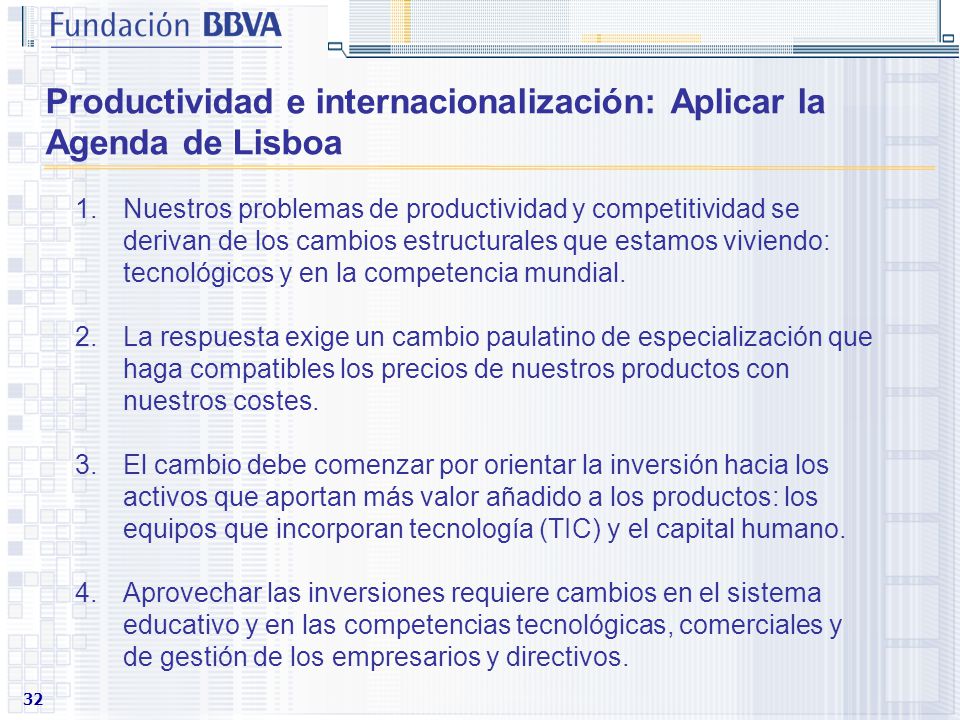 Fundación BBVA

Productividad e internacionalización: Aplicar la Agenda de Lisboa

1. Nuestros problemas de productividad y competitividad se derivan de los cambios estructurales que estamos viviendo: tecnológicos y en la competencia mundial.

2. La respuesta exige un cambio paulatino de especialización que haga compatibles los precios de nuestros productos con nuestros costes.

3. El cambio debe comenzar por orientar la inversión hacia los activos que aportan más valor añadido a los productos: los equipos que incorporan tecnología (TIC) y el capital humano.

4. Aprovechar las inversiones requiere cambios en el sistema educativo y en las competencias tecnológicas, comerciales y de gestión de los empresarios y directivos.

32